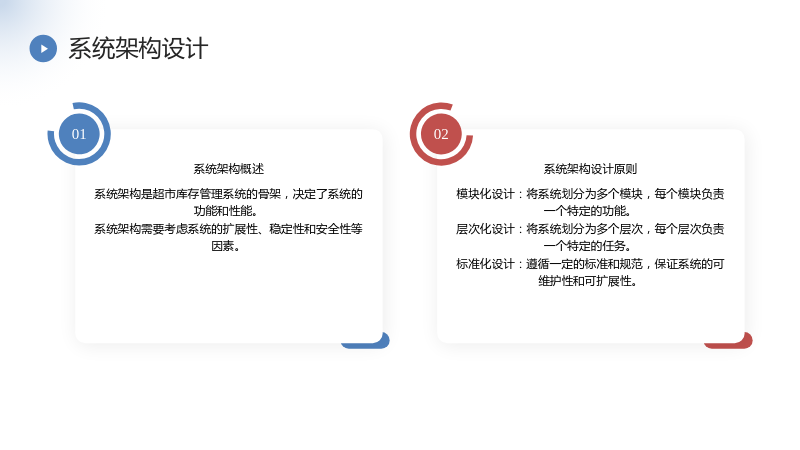 系统架构设计

01

系统架构概述

系统架构是超市库存管理系统的骨架，决定了系统的功能和性能。

系统架构需要考虑系统的扩展性、稳定性和安全性等因素。

02

系统架构设计原则

模块化设计：将系统划分为多个模块，每个模块负责一个特定的功能。

层次化设计：将系统划分为多个层次，每个层次负责一个特定的任务。

标准化设计：遵循一定的标准和规范，保证系统的可维护性和可扩展性。